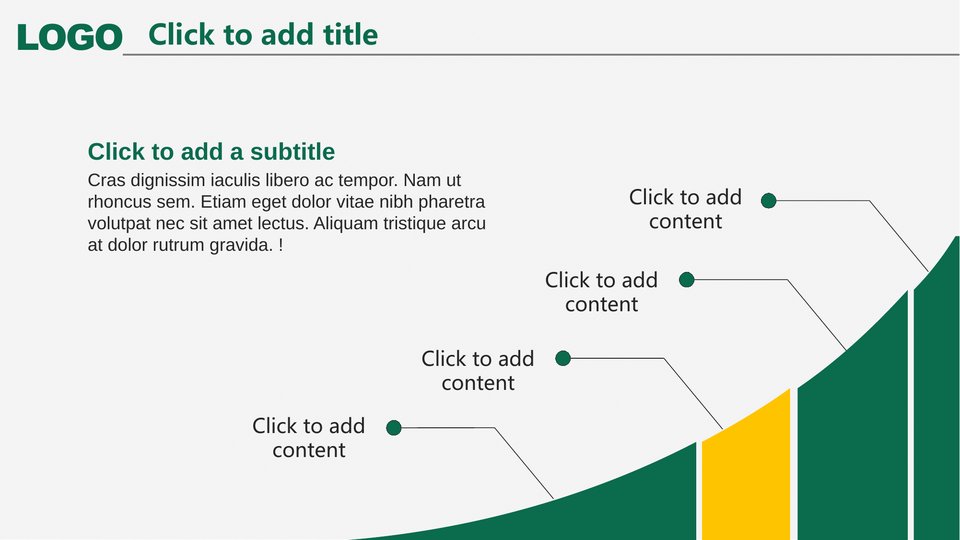 LOGO Click to add title

Click to add a subtitle

Cras dignissim iaculis libero ac tempor. Nam ut rhoncus sem. Etiam eget dolor vitae nibh pharetra volutpat nec sit amet lectus. Aliquam tristique arcu at dolor rutrum gravida. !

Click to add content

Click to add content

Click to add content

Click to add content